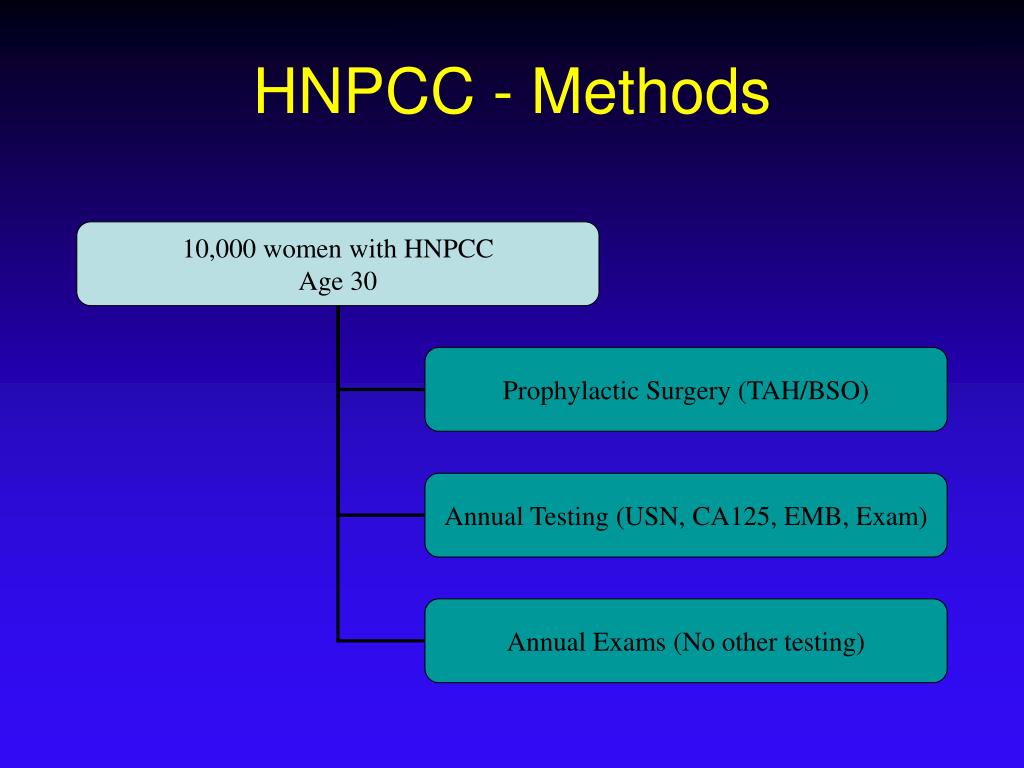 HNPCC - Methods

10,000 women with HNPCC
Age 30

Prophylactic Surgery (TAH/BSO)

Annual Testing (USN, CA125, EMB, Exam)

Annual Exams (No other testing)